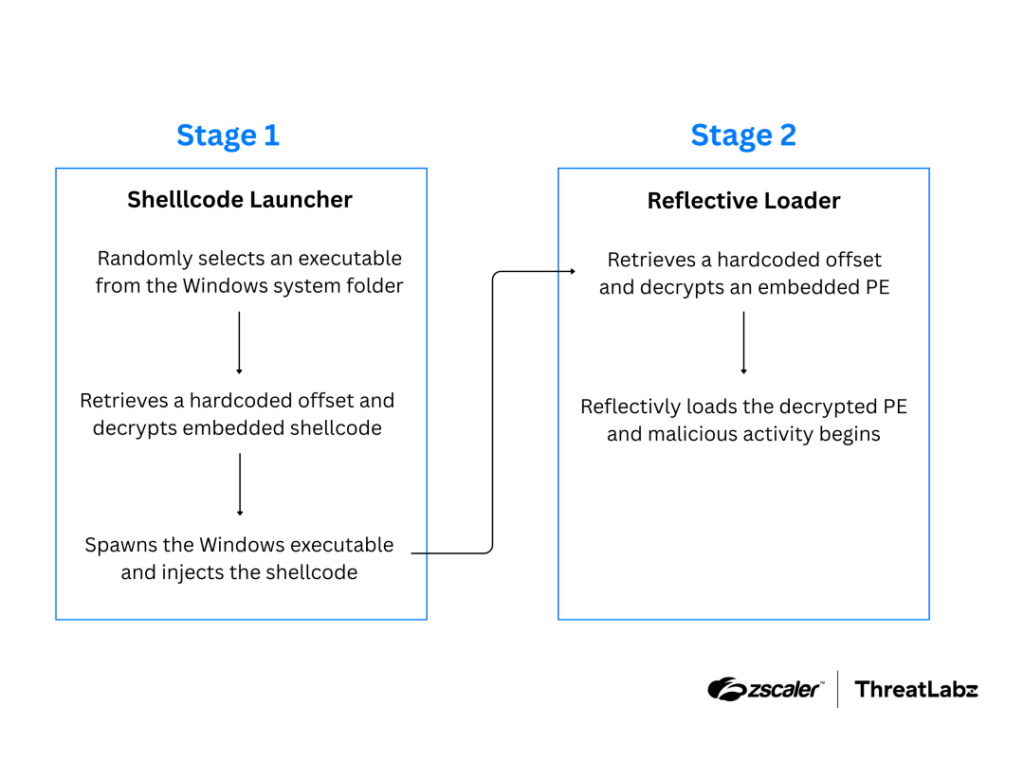 Stage 1

Shelllcode Launcher

Randomly selects an executable from the Windows system folder

Retrieves a hardcoded offset and decrypts embedded shellcode

Spawns the Windows executable and injects the shellcode

Stage 2

Reflective Loader

Retrieves a hardcoded offset and decrypts an embedded PE

Reflectivly loads the decrypted PE and malicious activity begins

zscaler™ ThreatLabz